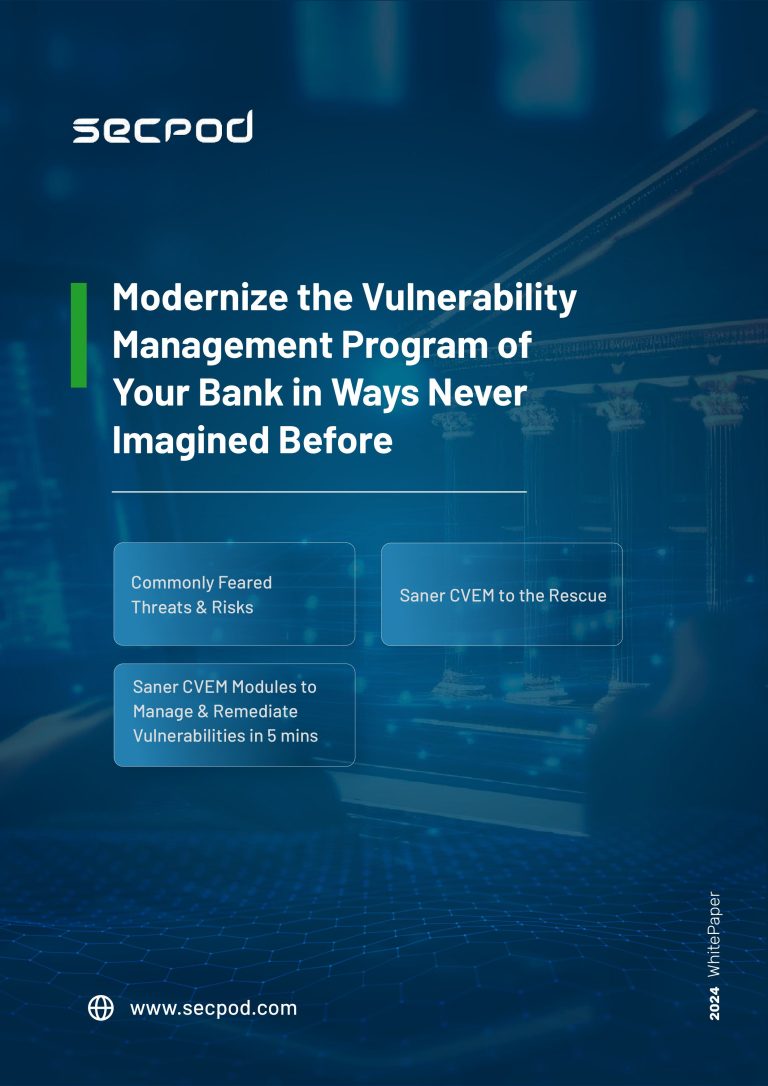 secpod

Modernize the Vulnerability Management Program of Your Bank in Ways Never Imagined Before

Commonly Feared Threats & Risks

Saner CVEM to the Rescue

Saner CVEM Modules to Manage & Remediate Vulnerabilities in 5 mins

www.secpod.com

2024 WhitePaper